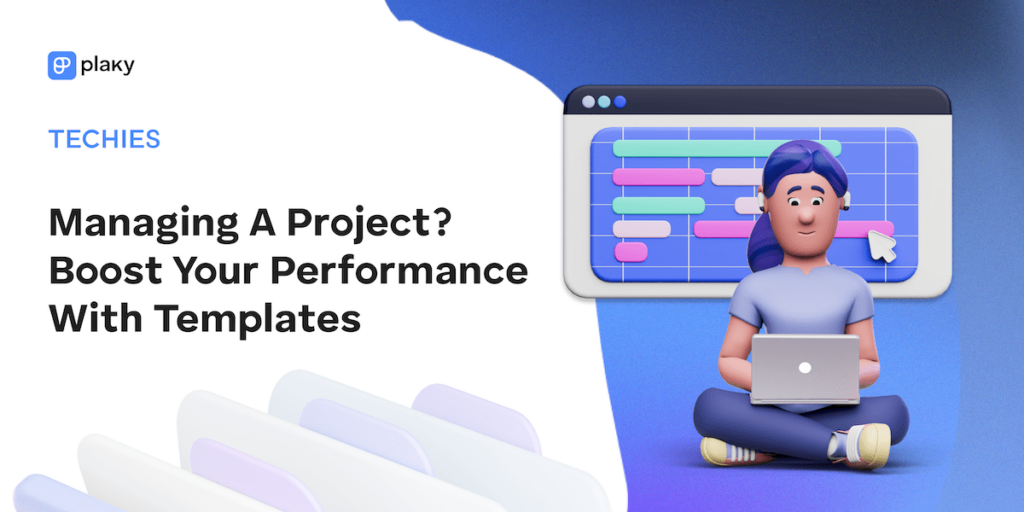 plaky

TECHIES

Managing A Project? Boost Your Performance With Templates